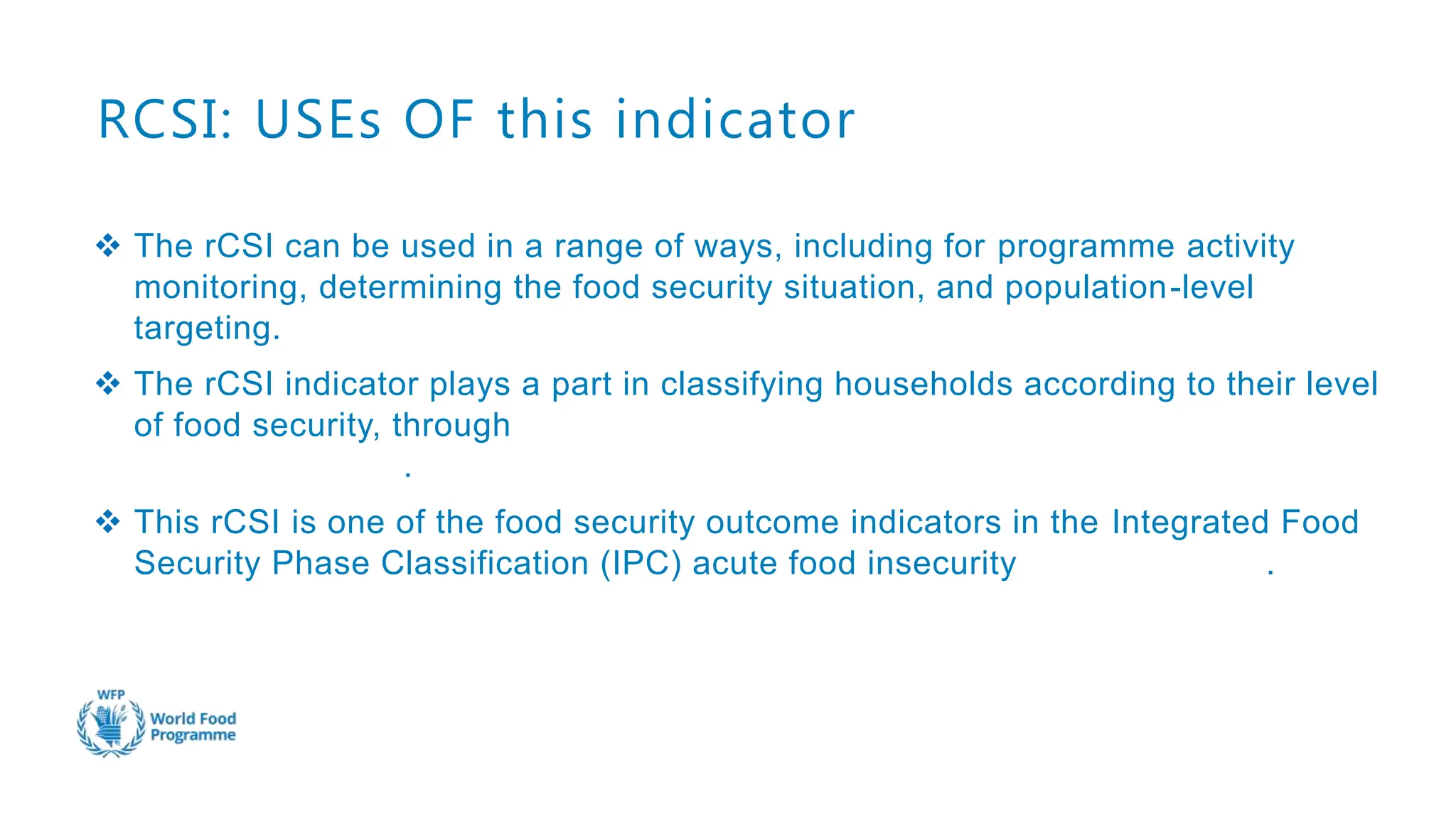 RCSI: USEs OF this indicator

❖ The rCSI can be used in a range of ways, including for programme activity monitoring, determining the food security situation, and population-level targeting.

❖ The rCSI indicator plays a part in classifying households according to their level of food security, through .

❖ This rCSI is one of the food security outcome indicators in the Integrated Food Security Phase Classification (IPC) acute food insecurity .

WFP World Food Programme